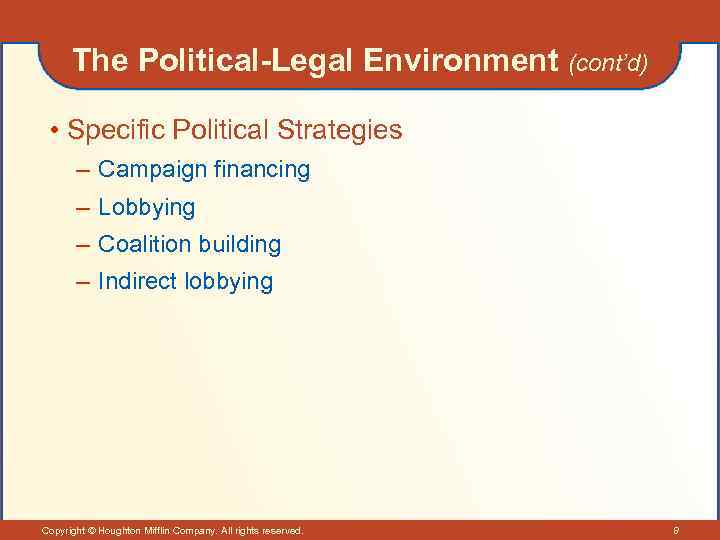 The Political-Legal Environment (cont'd)

• Specific Political Strategies
– Campaign financing
– Lobbying
– Coalition building
– Indirect lobbying

Copyright © Houghton Mifflin Company. All rights reserved.

8